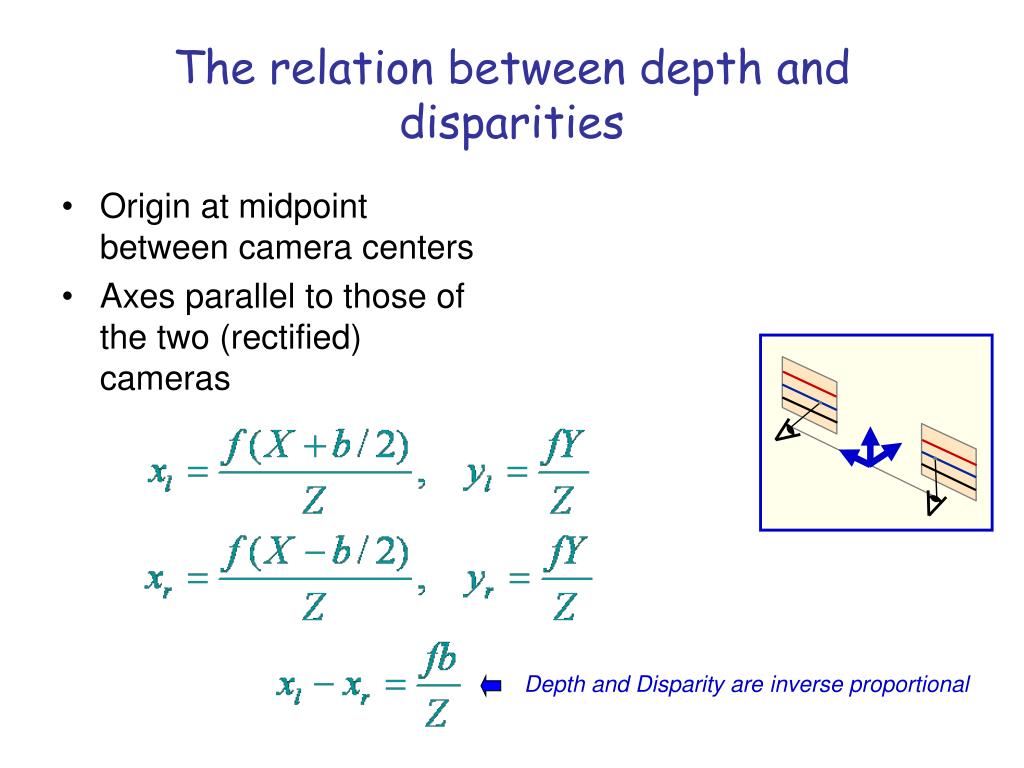 The relation between depth and disparities

• Origin at midpoint between camera centers
• Axes parallel to those of the two (rectified) cameras

$x_l = \frac{f(X+b/2)}{Z}, \quad y_l = \frac{fY}{Z}$

$x_r = \frac{f(X-b/2)}{Z}, \quad y_r = \frac{fY}{Z}$

$x_l - x_r = \frac{fb}{Z}$

Depth and Disparity are inverse proportional